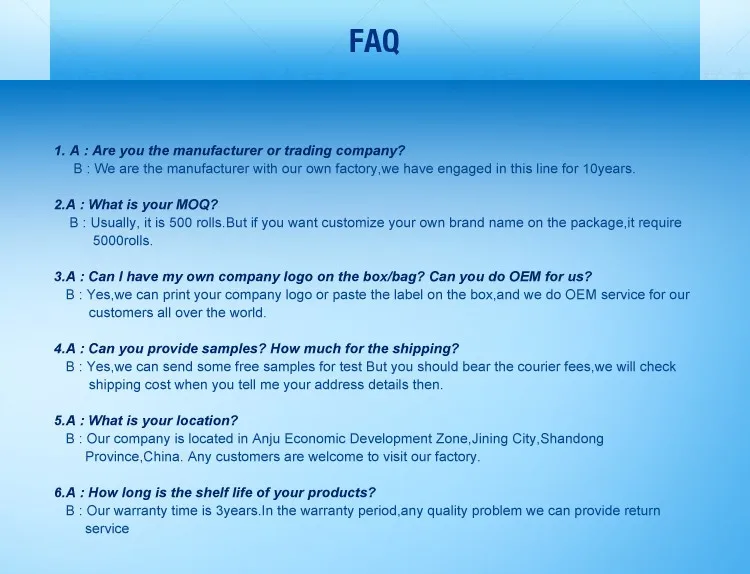 FAQ

1. A : Are you the manufacturer or trading company?
B : We are the manufacturer with our own factory,we have engaged in this line for 10years.

2.A : What is your MOQ?
B : Usually, it is 500 rolls.But if you want customize your own brand name on the package,it require 5000rolls.

3.A : Can I have my own company logo on the box/bag? Can you do OEM for us?
B : Yes,we can print your company logo or paste the label on the box,and we do OEM service for our customers all over the world.

4.A : Can you provide samples? How much for the shipping?
B : Yes,we can send some free samples for test But you should bear the courier fees,we will check shipping cost when you tell me your address details then.

5.A : What is your location?
B : Our company is located in Anju Economic Development Zone,Jining City,Shandong Province,China. Any customers are welcome to visit our factory.

6.A : How long is the shelf life of your products?
B : Our warranty time is 3years.In the warranty period,any quality problem we can provide return service